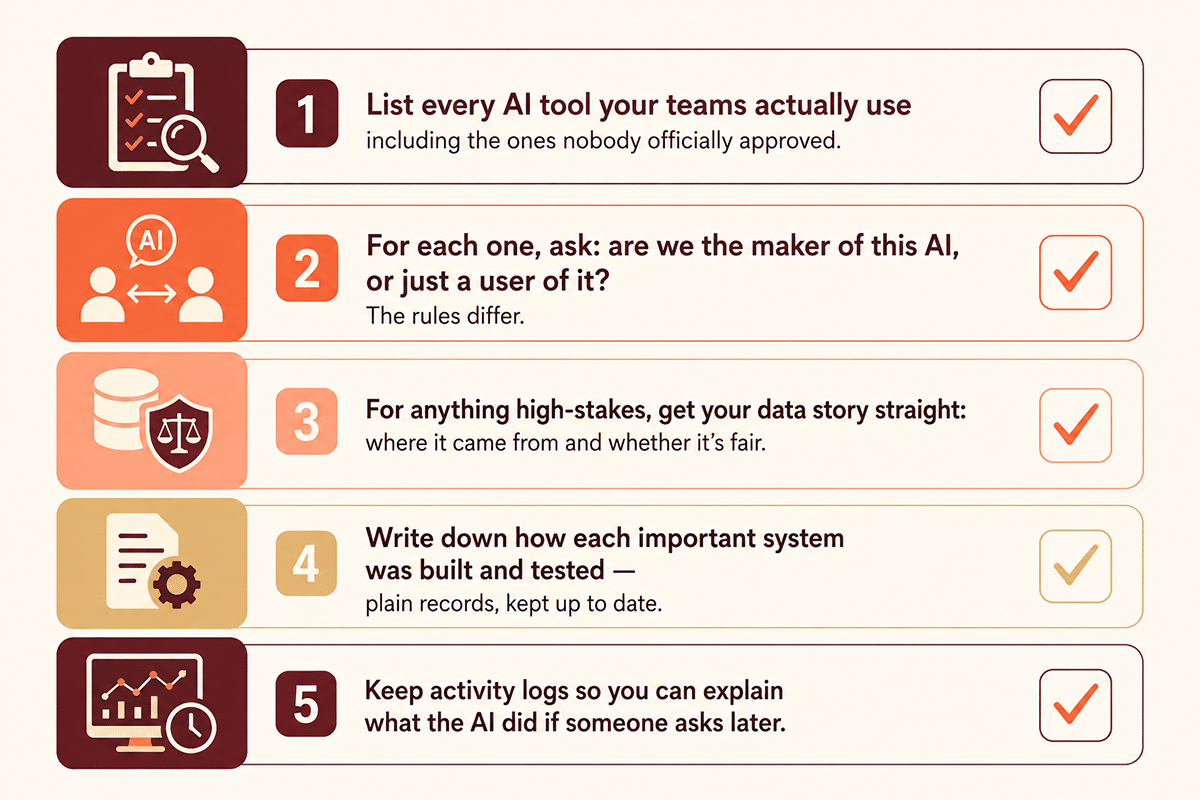 1 List every AI tool your teams actually use
including the ones nobody officially approved.

AI

2 For each one, ask: are we the maker of this AI, or just a user of it?
The rules differ.

3 For anything high-stakes, get your data story straight:
where it came from and whether it's fair.

4 Write down how each important system was built and tested —
plain records, kept up to date.

5 Keep activity logs so you can explain what the AI did if someone asks later.